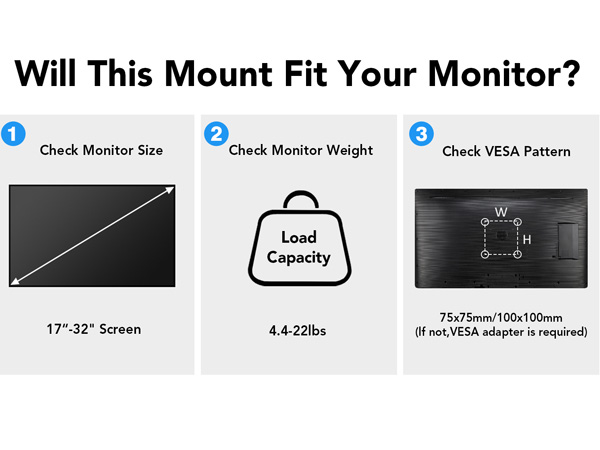 Will This Mount Fit Your Monitor?

1 Check Monitor Size

17"-32" Screen

2 Check Monitor Weight

Load Capacity

4.4-22lbs

3 Check VESA Pattern

W

H

75x75mm/100x100mm
(If not,VESA adapter is required)